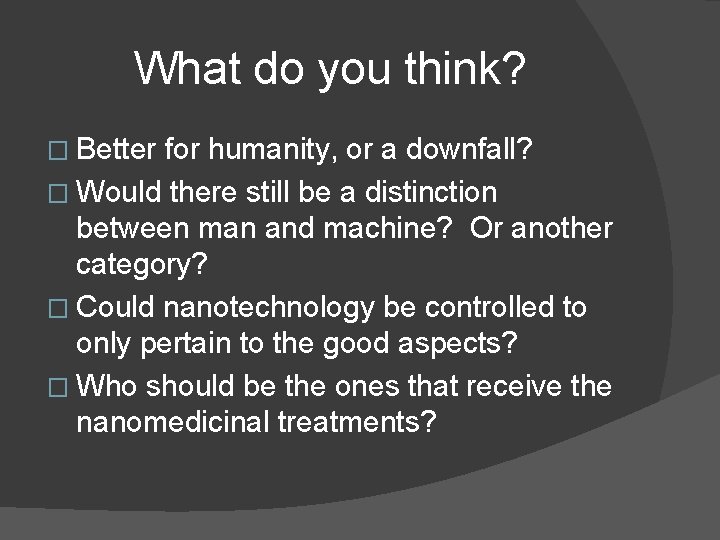 What do you think?

□ Better for humanity, or a downfall?

□ Would there still be a distinction between man and machine?  Or another category?

□ Could nanotechnology be controlled to only pertain to the good aspects?

□ Who should be the ones that receive the nanomedicinal treatments?